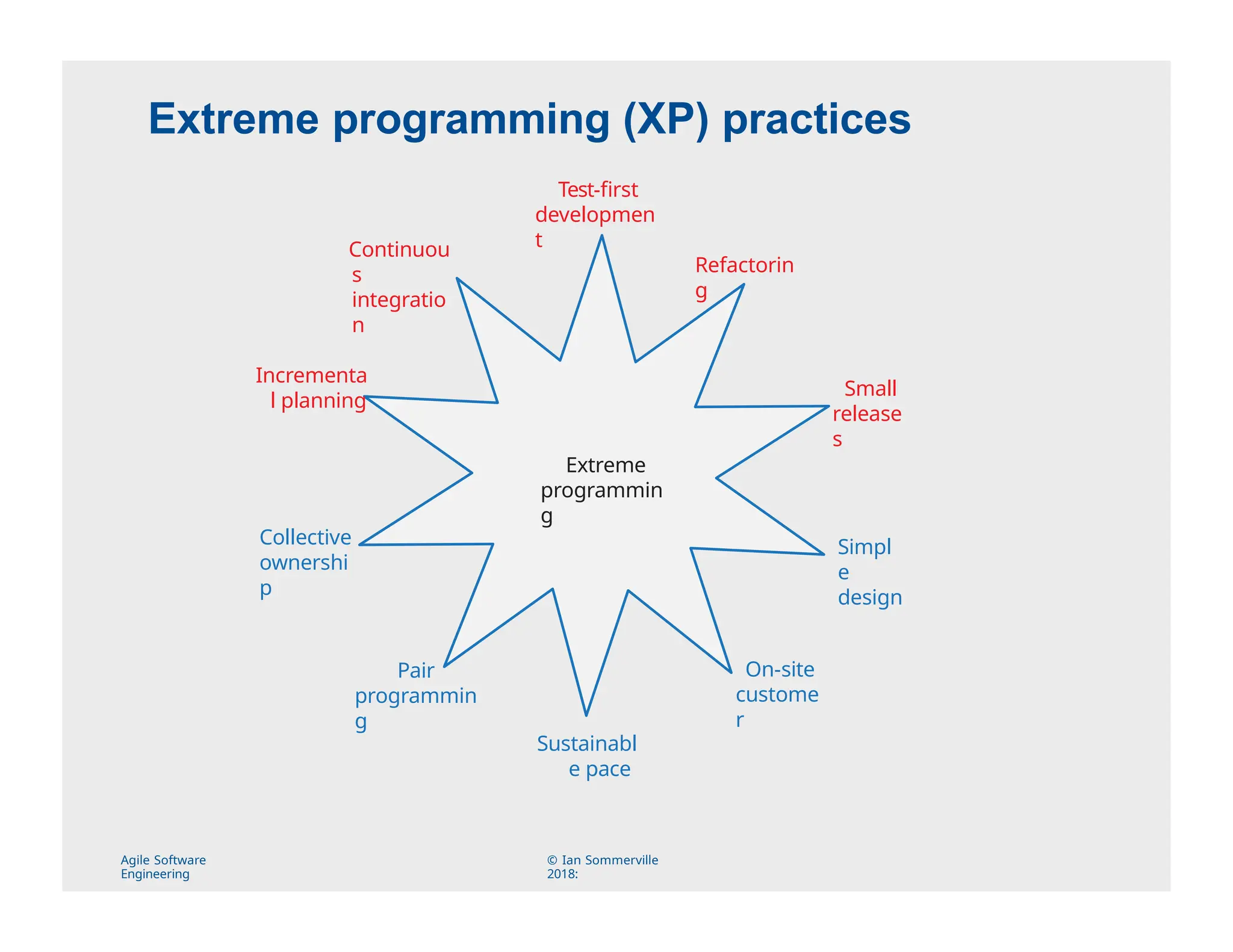 Extreme programming (XP) practices

Test-first development

Continuous integration

Refactoring

Incremental planning

Small releases

Extreme programming

Collective ownership

Simple design

Pair programming

On-site customer

Sustainable pace

Agile Software Engineering

© Ian Sommerville 2018: